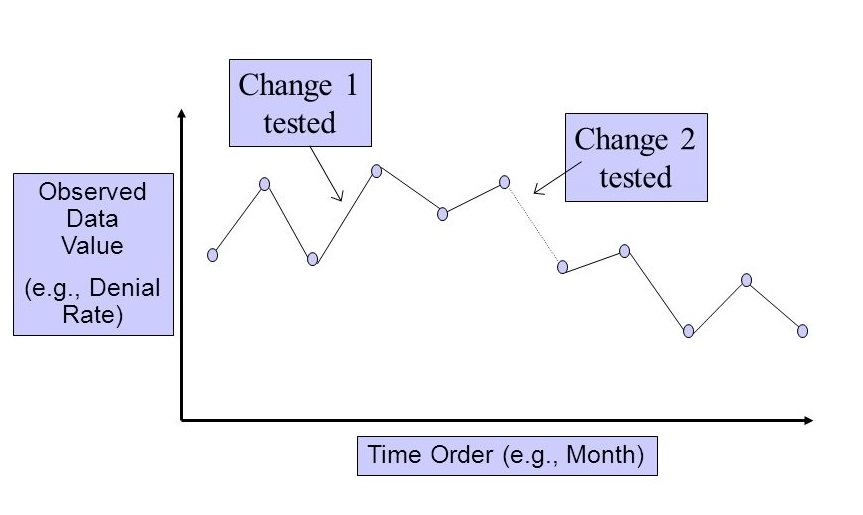 Change 1 tested

Change 2 tested

Observed Data Value

(e.g., Denial Rate)

Time Order (e.g., Month)